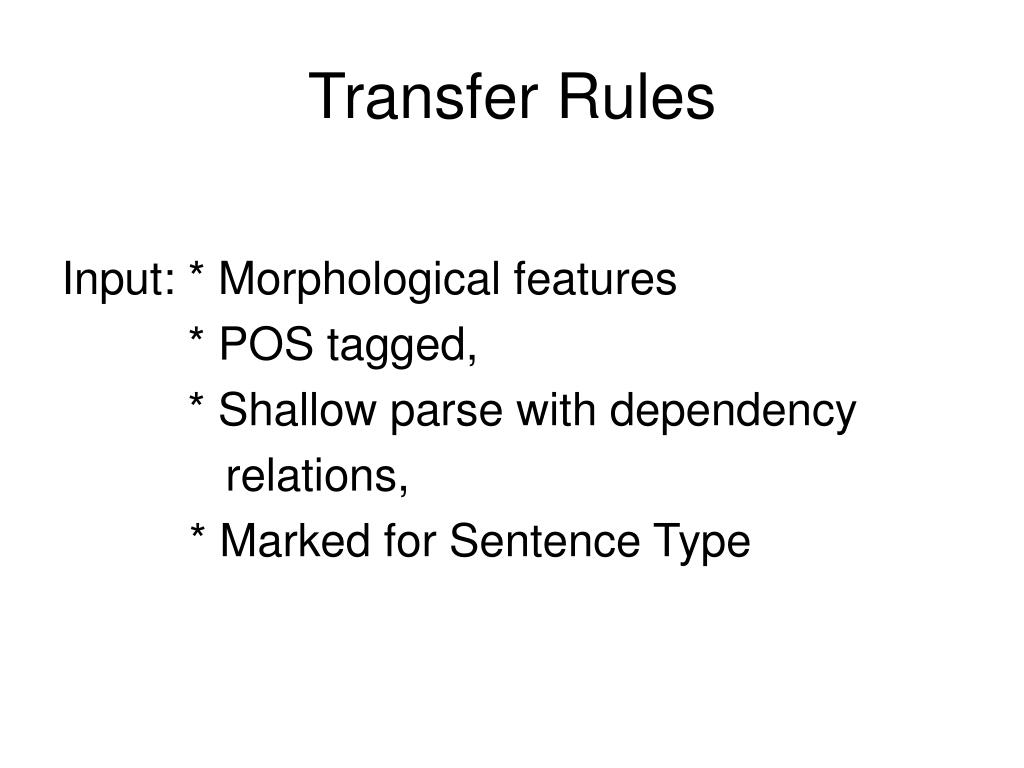 Transfer Rules

Input: * Morphological features
* POS tagged,
* Shallow parse with dependency relations,
* Marked for Sentence Type